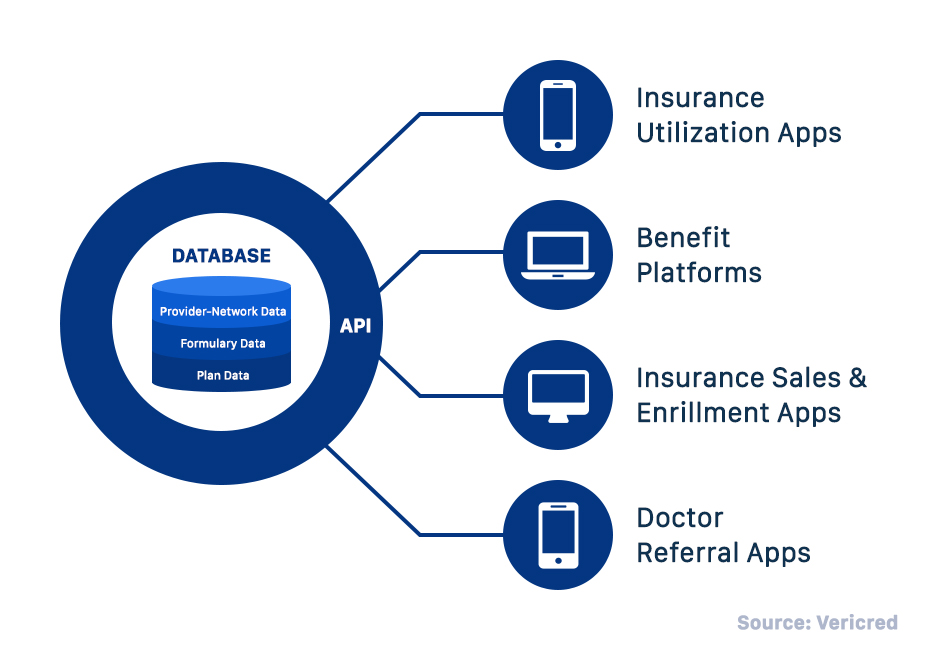 DATABASE

Provider-Network Data

Formulary Data

Plan Data

API

Insurance Utilization Apps

Benefit Platforms

Insurance Sales & Enrillment Apps

Doctor Referral Apps

Source: Vericred